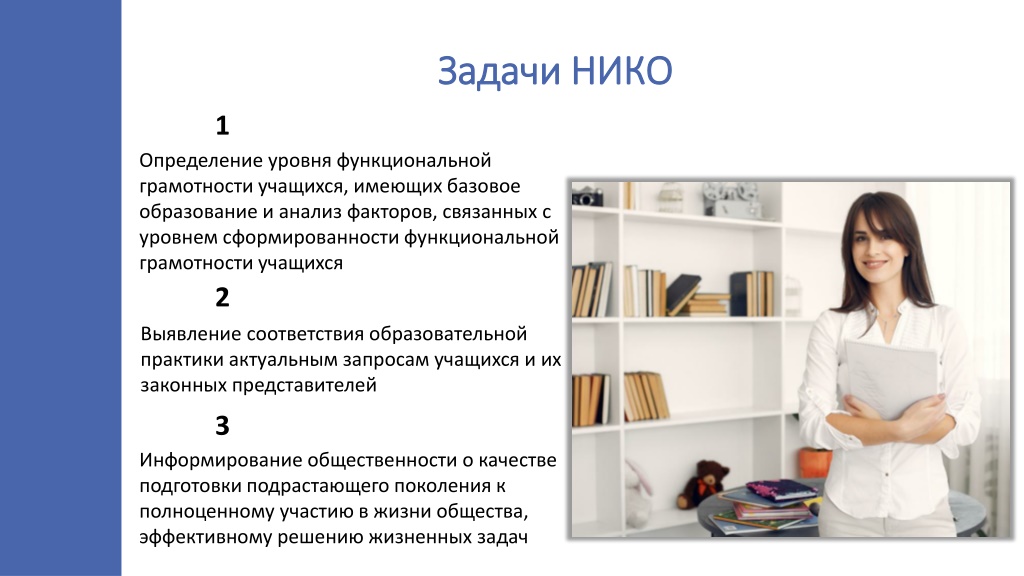 Задачи НИКО

1

Определение уровня функциональной грамотности учащихся, имеющих базовое образование и анализ факторов, связанных с уровнем сформированности функциональной грамотности учащихся

2

Выявление соответствия образовательной практики актуальным запросам учащихся и их законных представителей

3

Информирование общественности о качестве подготовки подрастающего поколения к полноценному участию в жизни общества, эффективному решению жизненных задач